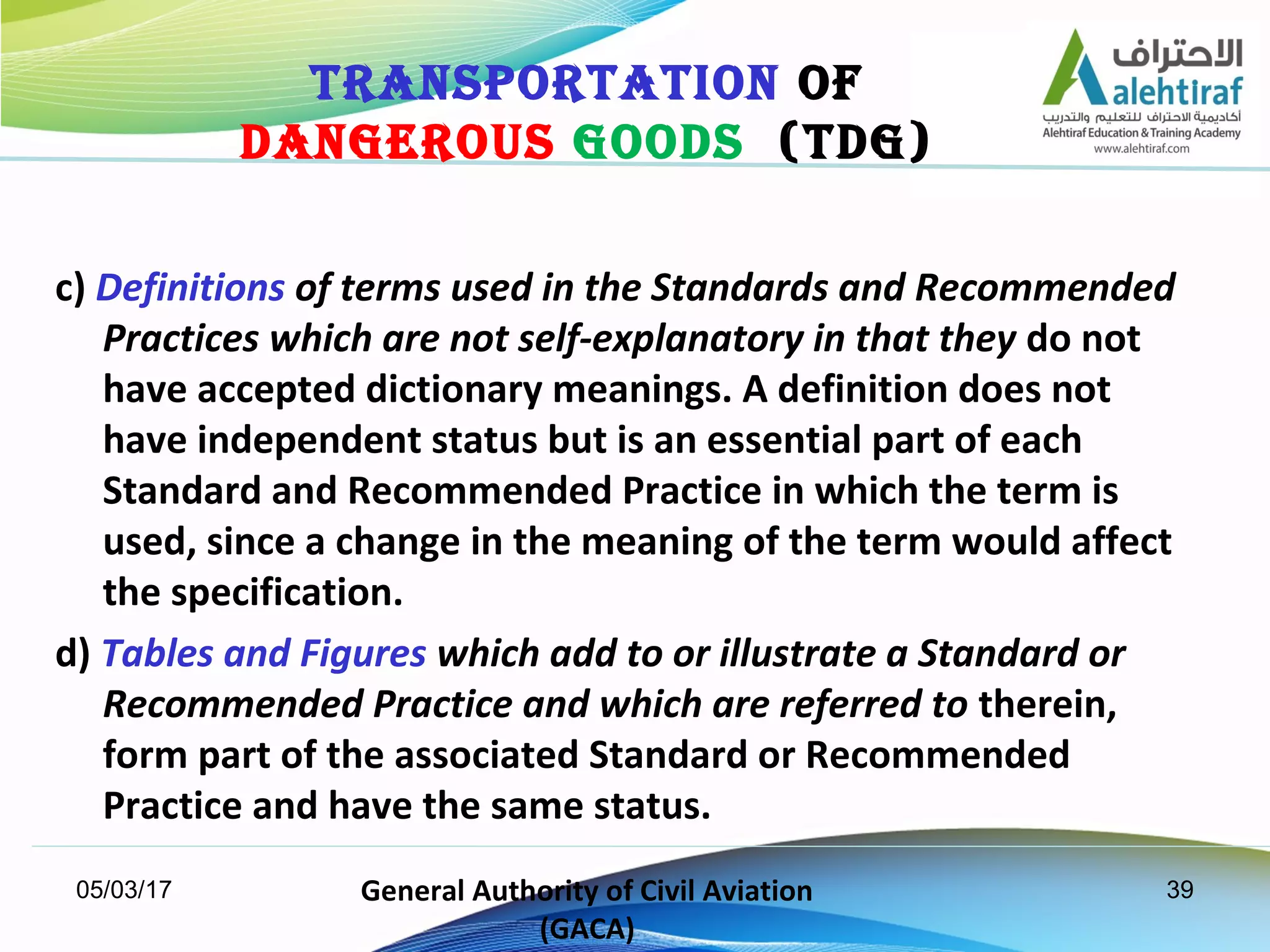 TRANSPORTATION OF DANGEROUS GOODS (TDG)

الاحتراف
alehtiraf
أكاديمية الاحتراف للتعليم والتدريب
Alehtiraf Education & Training Academy
www.alehtiraf.com

c) Definitions of terms used in the Standards and Recommended Practices which are not self-explanatory in that they do not have accepted dictionary meanings. A definition does not have independent status but is an essential part of each Standard and Recommended Practice in which the term is used, since a change in the meaning of the term would affect the specification.

d) Tables and Figures which add to or illustrate a Standard or Recommended Practice and which are referred to therein, form part of the associated Standard or Recommended Practice and have the same status.

05/03/17

General Authority of Civil Aviation (GACA)

39